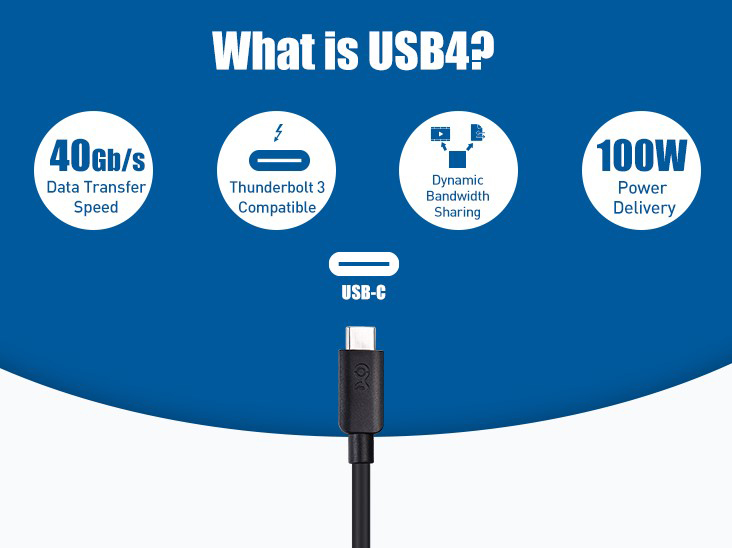 What is USB4?

40Gb/s
Data Transfer Speed

Thunderbolt 3 Compatible

Dynamic Bandwidth Sharing

100W
Power Delivery

USB-C